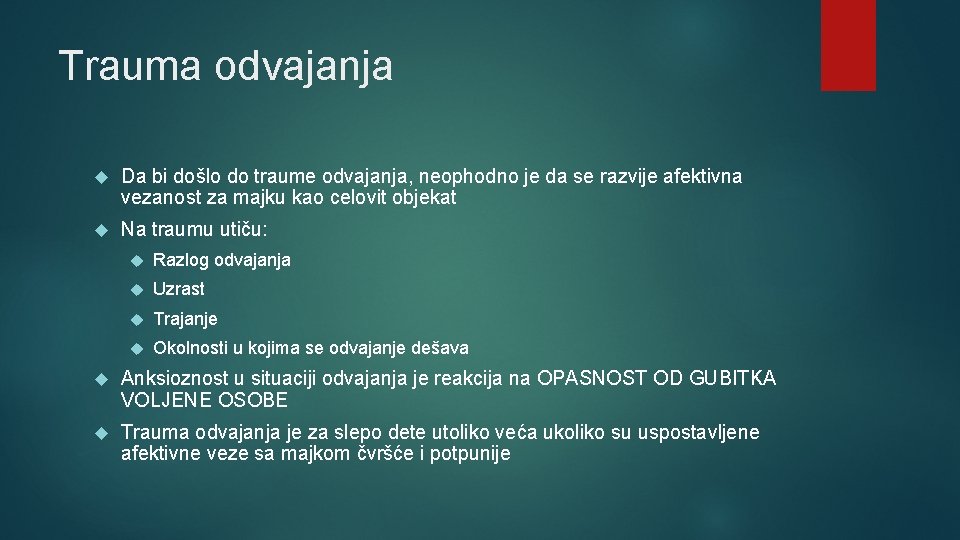 Trauma odvajanja

Da bi došlo do traume odvajanja, neophodno je da se razvije afektivna vezanost za majku kao celovit objekat

Na traumu utiču:

Razlog odvajanja

Uzrast

Trajanje

Okolnosti u kojima se odvajanje dešava

Anksioznost u situaciji odvajanja je reakcija na OPASNOST OD GUBITKA VOLJENE OSOBE

Trauma odvajanja je za slepo dete utoliko veća ukoliko su uspostavljene afektivne veze sa majkom čvršće i potpunije